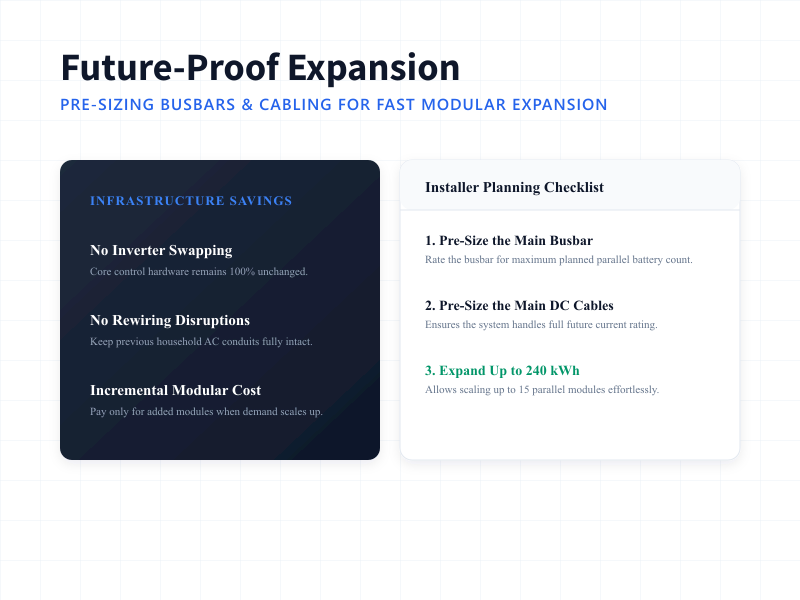 Future-Proof Expansion

PRE-SIZING BUSBARS & CABLING FOR FAST MODULAR EXPANSION

INFRASTRUCTURE SAVINGS

No Inverter Swapping

Core control hardware remains 100% unchanged.

No Rewiring Disruptions

Keep previous household AC conduits fully intact.

Incremental Modular Cost

Pay only for added modules when demand scales up.

Installer Planning Checklist

1. Pre-Size the Main Busbar

Rate the busbar for maximum planned parallel battery count.

2. Pre-Size the Main DC Cables

Ensures the system handles full future current rating.

3. Expand Up to 240 kWh

Allows scaling up to 15 parallel modules effortlessly.